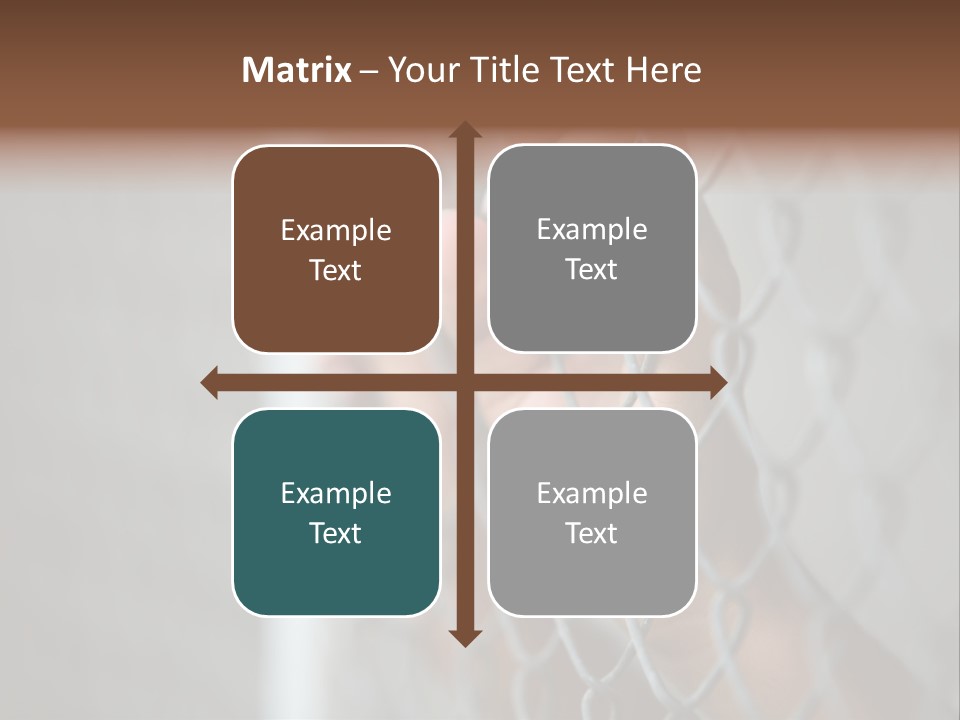 Matrix – Your Title Text Here

Example Text

Example Text

Example Text

Example Text